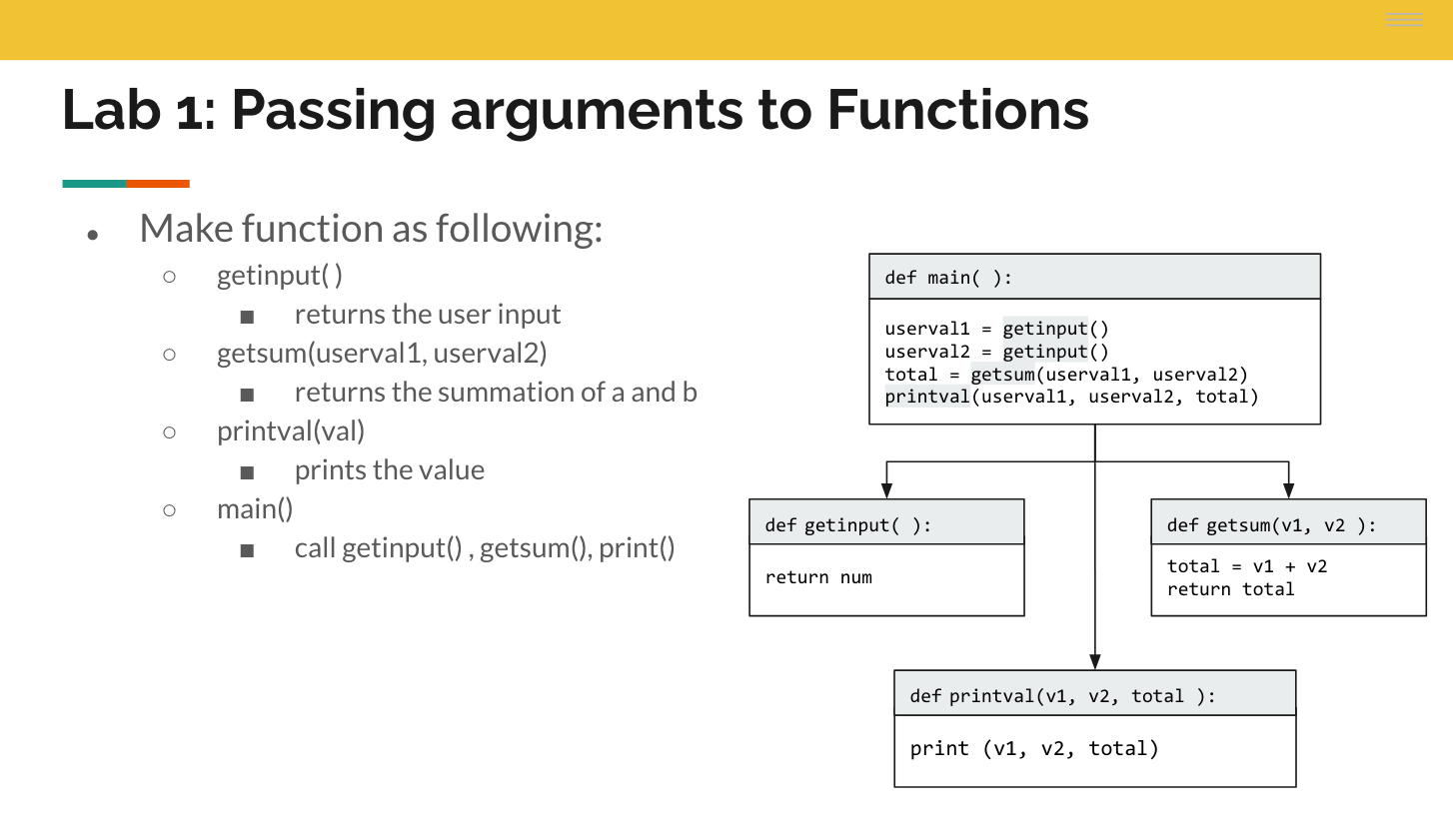 Lab 1: Passing arguments to Functions

- Make function as following:
  - getinput( )
    - returns the user input
  - getsum(userval1, userval2)
    - returns the summation of a and b
  - printval(val)
    - prints the value
  - main()
    - call getinput() , getsum(), print()

def main( ):

userval1 = getinput()
userval2 = getinput()
total = getsum(userval1, userval2)
printval(userval1, userval2, total)

def getinput( ):

return num

def getsum(v1, v2 ):

total = v1 + v2
return total

def printval(v1, v2, total ):

print (v1, v2, total)